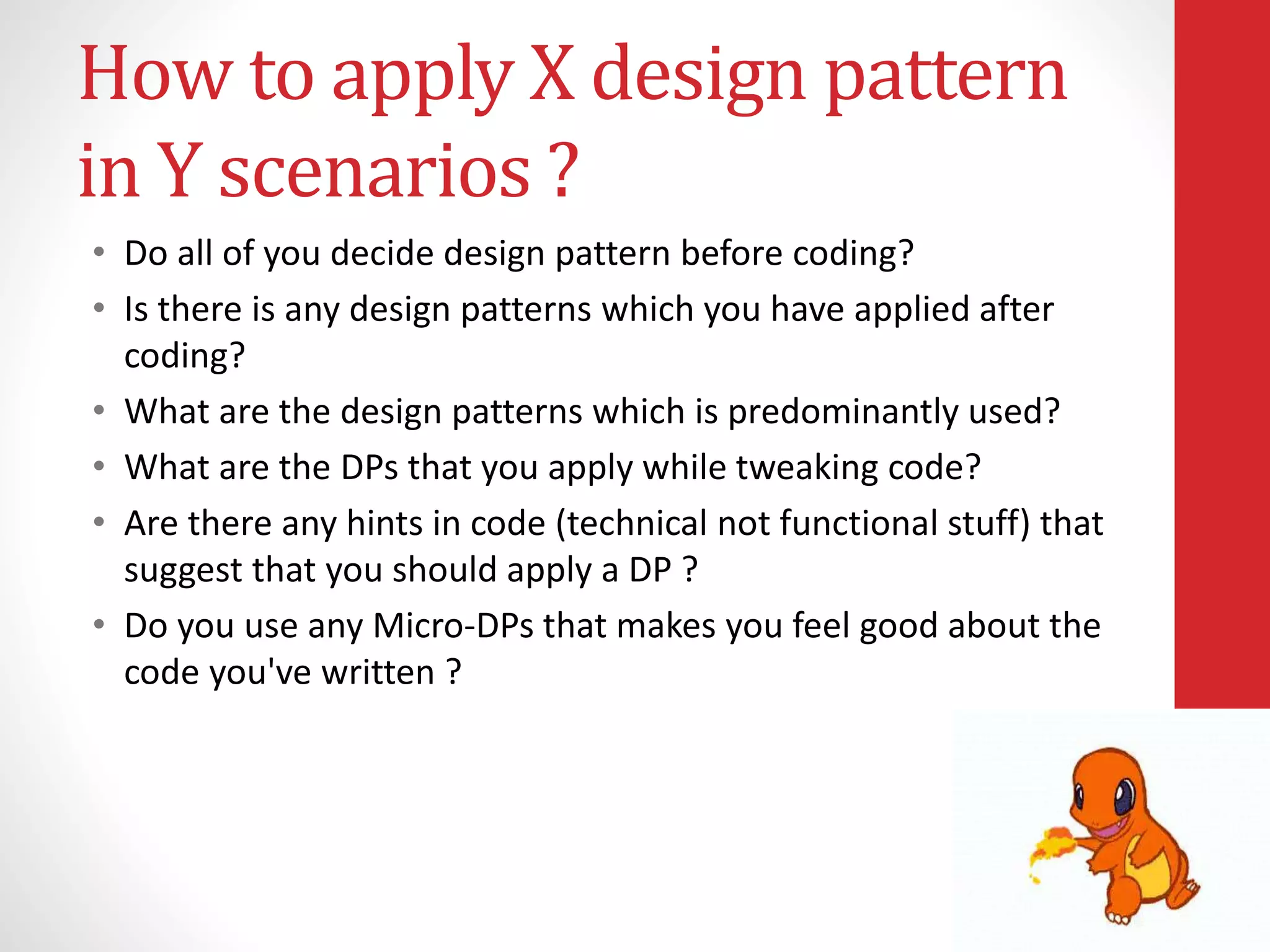 How to apply X design pattern in Y scenarios ?

• Do all of you decide design pattern before coding?
• Is there is any design patterns which you have applied after coding?
• What are the design patterns which is predominantly used?
• What are the DPs that you apply while tweaking code?
• Are there any hints in code (technical not functional stuff) that suggest that you should apply a DP ?
• Do you use any Micro-DPs that makes you feel good about the code you've written ?